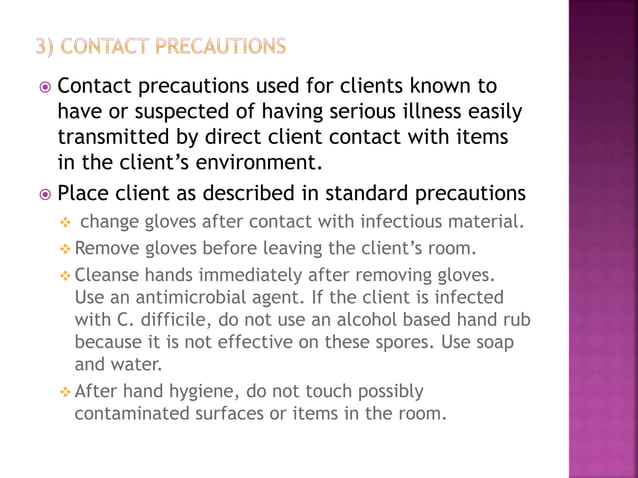 3) CONTACT PRECAUTIONS

Contact precautions used for clients known to have or suspected of having serious illness easily transmitted by direct client contact with items in the client's environment.

Place client as described in standard precautions

change gloves after contact with infectious material.

Remove gloves before leaving the client's room.

Cleanse hands immediately after removing gloves. Use an antimicrobial agent. If the client is infected with C. difficile, do not use an alcohol based hand rub because it is not effective on these spores. Use soap and water.

After hand hygiene, do not touch possibly contaminated surfaces or items in the room.